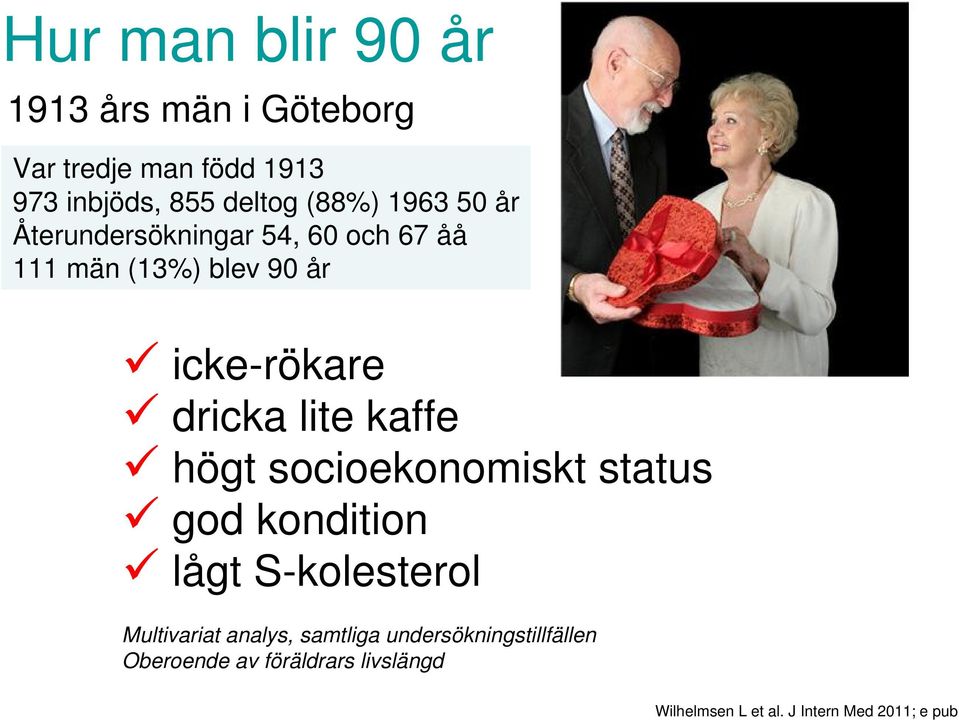 Hur man blir 90 år

1913 års män i Göteborg

Var tredje man född 1913
973 inbjöds, 855 deltog (88%) 1963 50 år
Återundersökningar 54, 60 och 67 åå
111 män (13%) blev 90 år

✓ icke-rökare
✓ dricka lite kaffe
✓ högt socioekonomiskt status
✓ god kondition
✓ lågt S-kolesterol

Multivariat analys, samtliga undersökningstillfällen
Oberoende av föräldrars livslängd

Wilhelmsen L et al. J Intern Med 2011; e pub